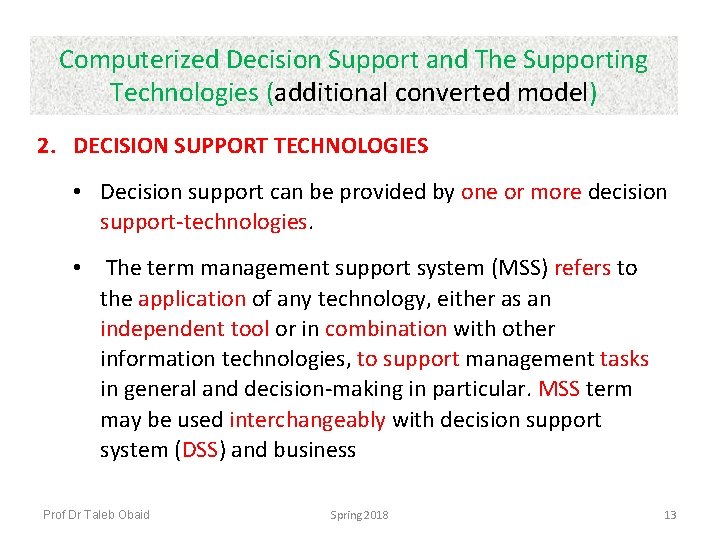 Computerized Decision Support and The Supporting Technologies (additional converted model)

2. DECISION SUPPORT TECHNOLOGIES

• Decision support can be provided by one or more decision support-technologies.

• The term management support system (MSS) refers to the application of any technology, either as an independent tool or in combination with other information technologies, to support management tasks in general and decision-making in particular. MSS term may be used interchangeably with decision support system (DSS) and business

Prof Dr Taleb Obaid

Spring 2018

13